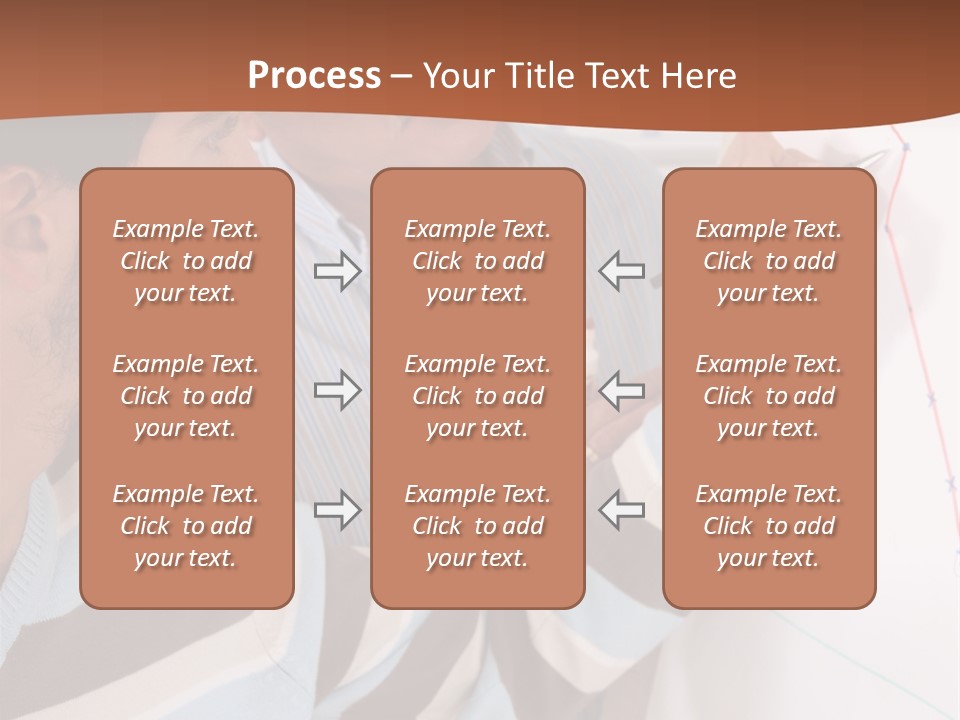 Process – Your Title Text Here

Example Text. Click to add your text.

Example Text. Click to add your text.

Example Text. Click to add your text.

Example Text. Click to add your text.

Example Text. Click to add your text.

Example Text. Click to add your text.

Example Text. Click to add your text.

Example Text. Click to add your text.

Example Text. Click to add your text.